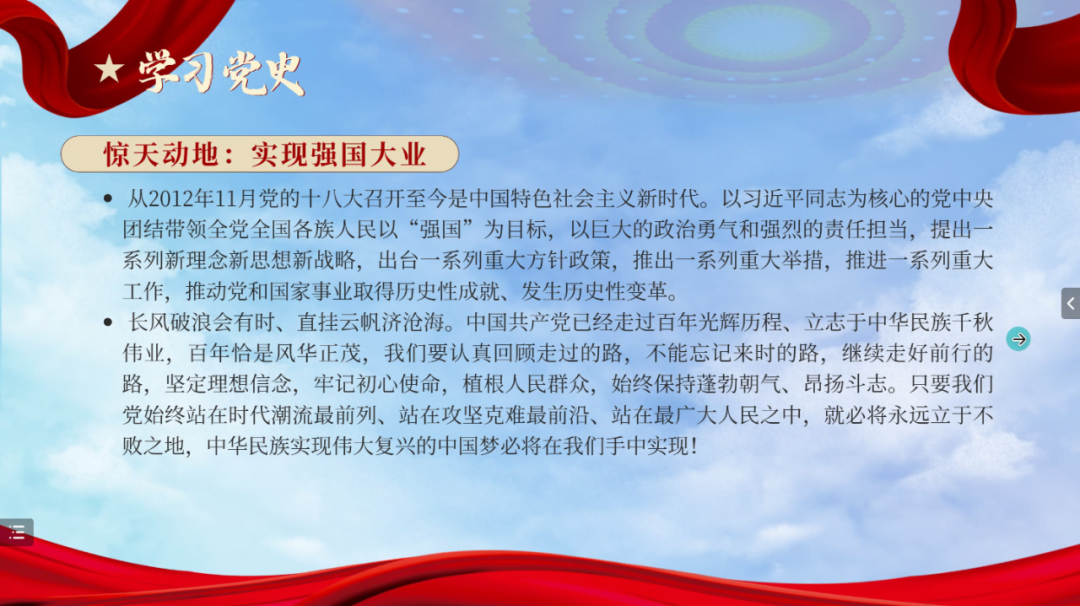 ★ 学习党史

惊天动地：实现强国大业

• 从2012年11月党的十八大召开至今是中国特色社会主义新时代。以习近平同志为核心的党中央团结带领全党全国各族人民以“强国”为目标，以巨大的政治勇气和强烈的责任担当，提出一系列新理念新思想新战略，出台一系列重大方针政策，推出一系列重大举措，推进一系列重大工作，推动党和国家事业取得历史性成就、发生历史性变革。

• 长风破浪会有时、直挂云帆济沧海。中国共产党已经走过百年光辉历程、立志于中华民族千秋伟业，百年恰是风华正茂，我们要认真回顾走过的路，不能忘记来时的路，继续走好前行的路，坚定理想信念，牢记初心使命，植根人民群众，始终保持蓬勃朝气、昂扬斗志。只要我们党始终站在时代潮流最前列、站在攻坚克难最前沿、站在最广大人民之中，就必将永远立于不败之地，中华民族实现伟大复兴的中国梦必将在我们手中实现！